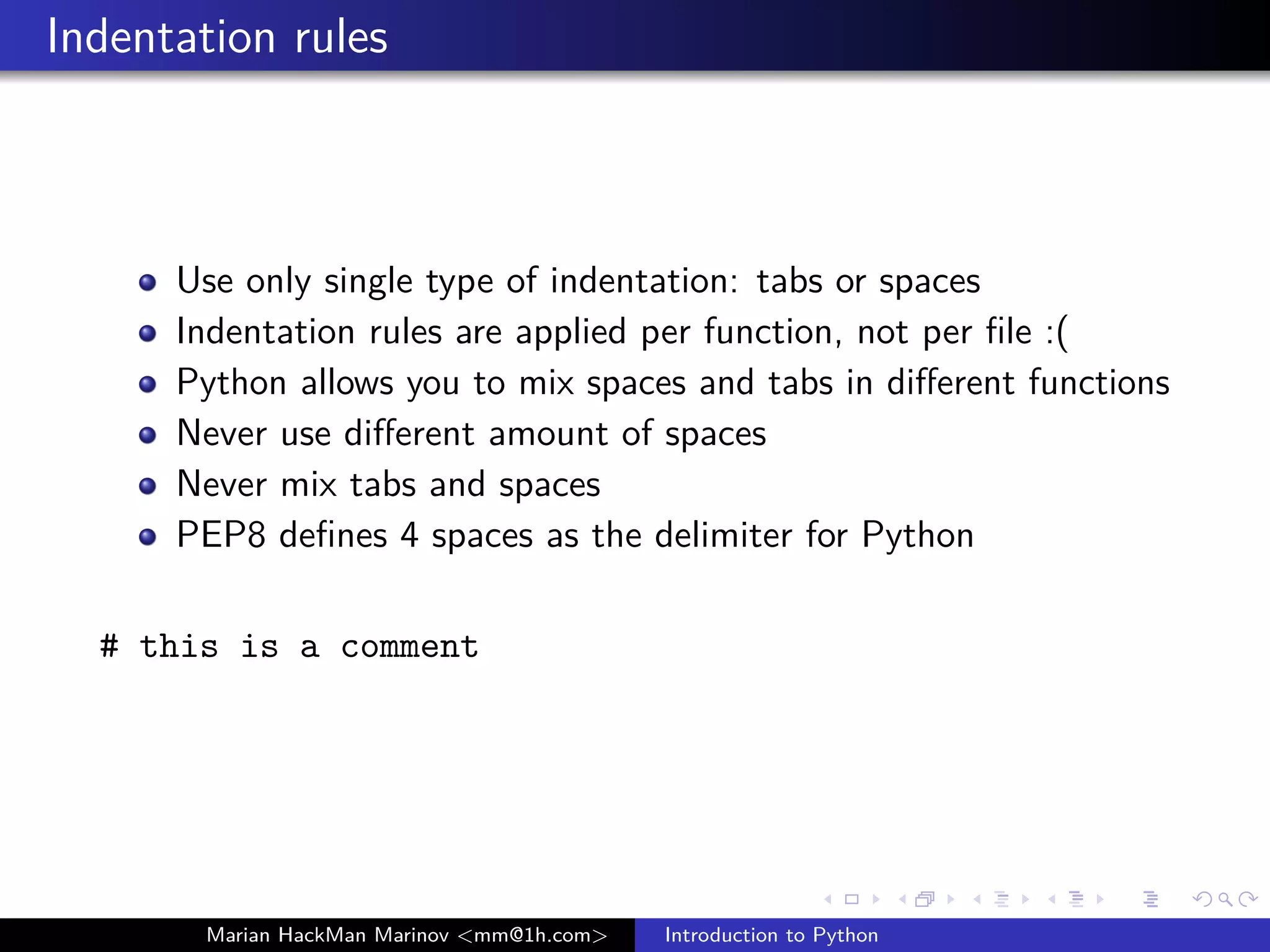 Indentation rules

- Use only single type of indentation: tabs or spaces
- Indentation rules are applied per function, not per file :(
- Python allows you to mix spaces and tabs in different functions
- Never use different amount of spaces
- Never mix tabs and spaces
- PEP8 defines 4 spaces as the delimiter for Python

# this is a comment

Marian HackMan Marinov <mm@1h.com> Introduction to Python